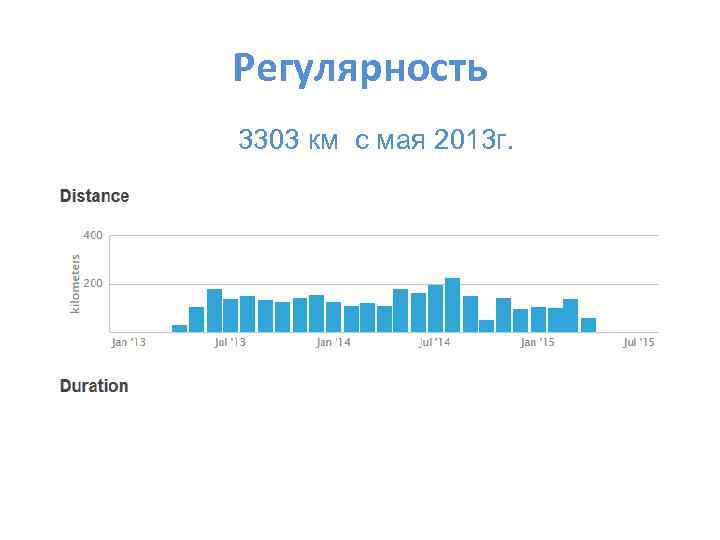 Регулярность

3303 км с мая 2013г.

Distance

400
200
kilometers

Jan '13 Jul '13 Jan '14 Jul '14 Jan '15 Jul '15

Duration